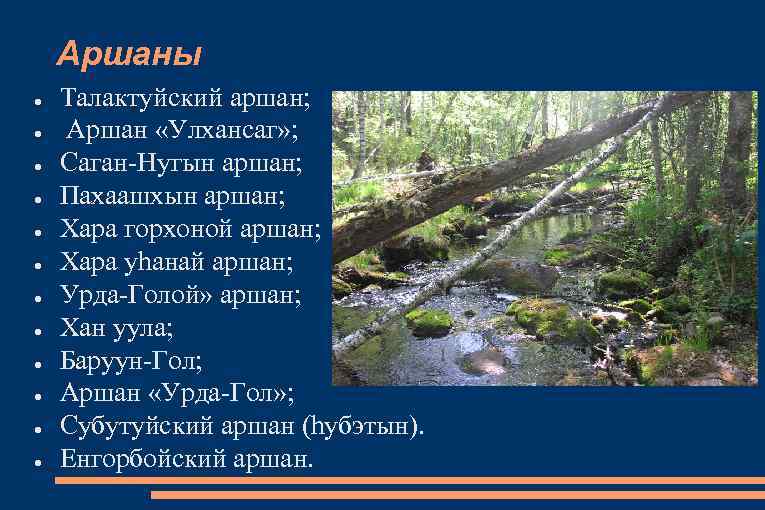 Аршаны

- Талактуйский аршан;
- Аршан «Улхансаг»;
- Саган-Нугын аршан;
- Пахаашхын аршан;
- Хара горхоной аршан;
- Хара уһанай аршан;
- Урда-Голой» аршан;
- Хан уула;
- Баруун-Гол;
- Аршан «Урда-Гол»;
- Субутуйский аршан (һубэтын).
- Енгорбойский аршан.